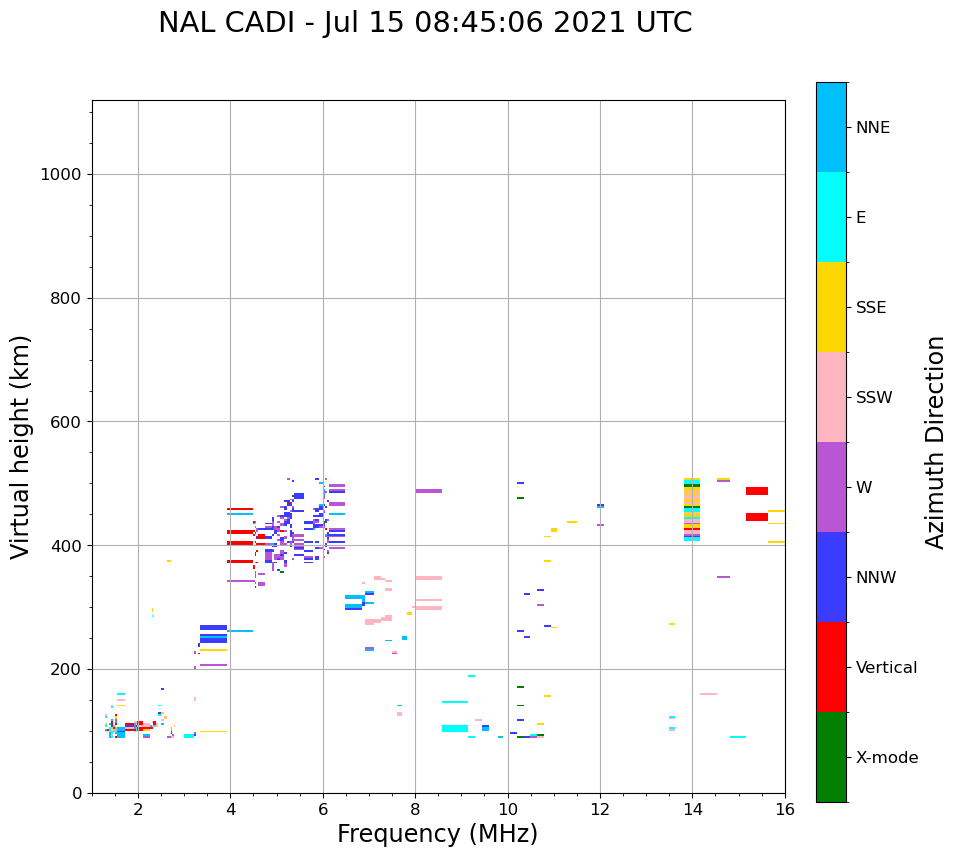 NAL CADI - Jul 15 08:45:06 2021 UTC

Virtual height (km)

1000
800
600
400
200
0

2
4
6
8
10
12
14
16

Frequency (MHz)

NNE
E
SSE
SSW
W
NNW
Vertical
X-mode

Azimuth Direction